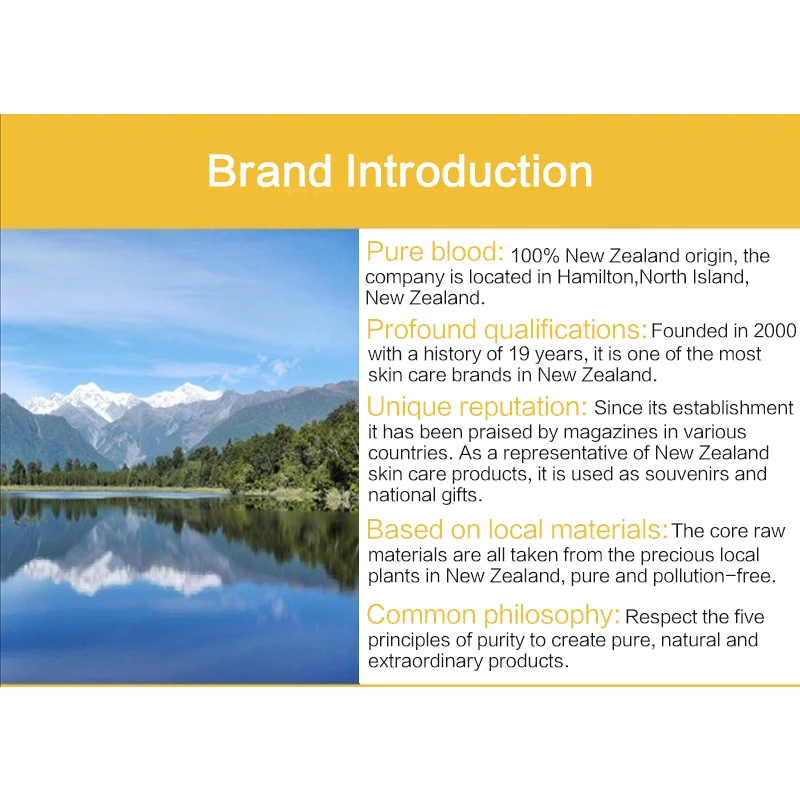 Brand Introduction

Pure blood: 100% New Zealand origin, the company is located in Hamilton,North Island, New Zealand.

Profound qualifications: Founded in 2000 with a history of 19 years, it is one of the most skin care brands in New Zealand.

Unique reputation: Since its establishment it has been praised by magazines in various countries. As a representative of New Zealand skin care products, it is used as souvenirs and national gifts.

Based on local materials: The core raw materials are all taken from the precious local plants in New Zealand, pure and pollution-free.

Common philosophy: Respect the five principles of purity to create pure, natural and extraordinary products.